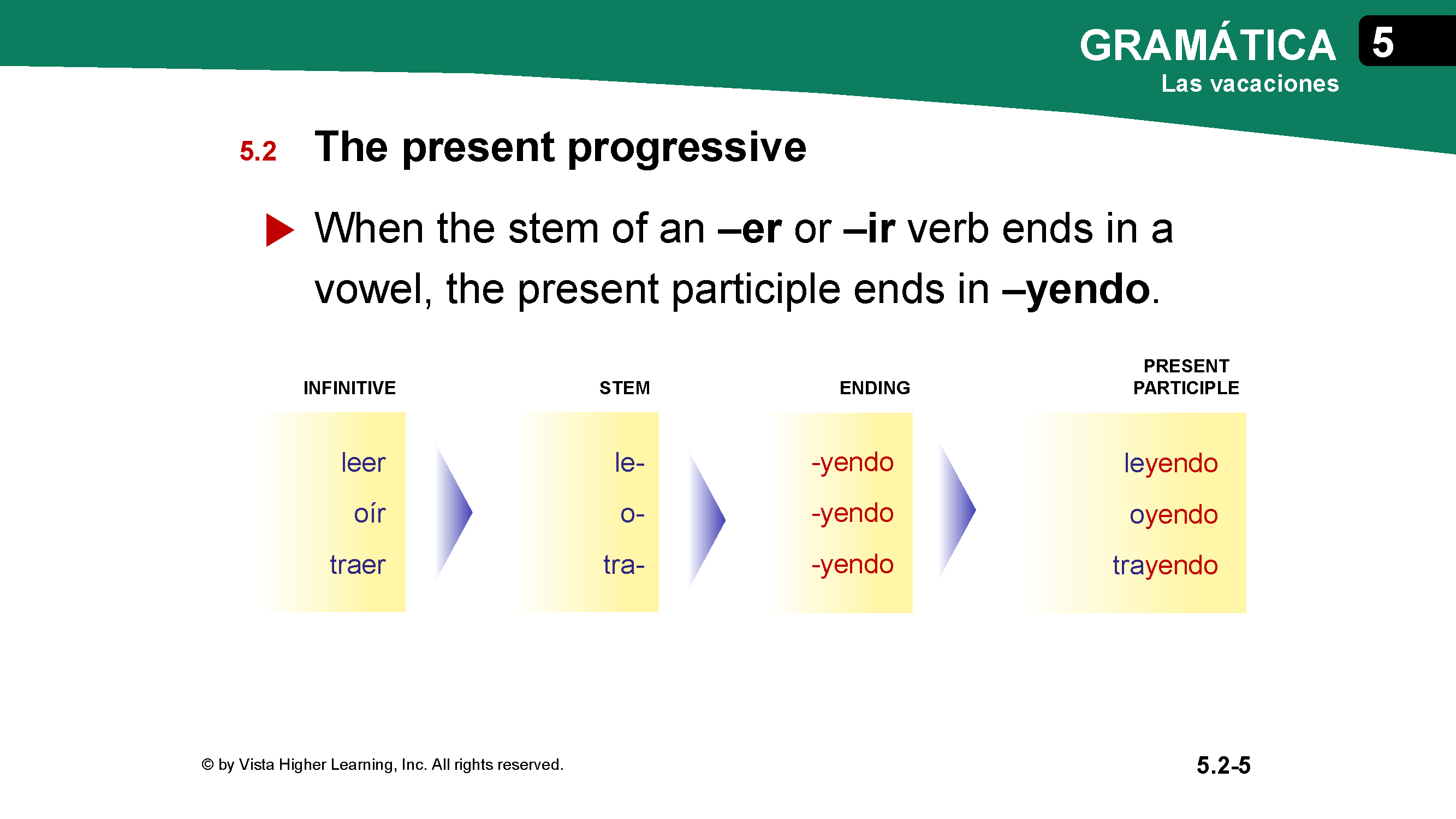 GRAMÁTICA 5
Las vacaciones

5.2 The present progressive

When the stem of an –er or –ir verb ends in a vowel, the present participle ends in –yendo.

| INFINITIVE | STEM | ENDING | PRESENT PARTICIPLE |
|---|---|---|---|
| leer | le- | -yendo | leyendo |
| oír | o- | -yendo | oyendo |
| traer | tra- | -yendo | trayendo |

© by Vista Higher Learning, Inc. All rights reserved.

5.2-5